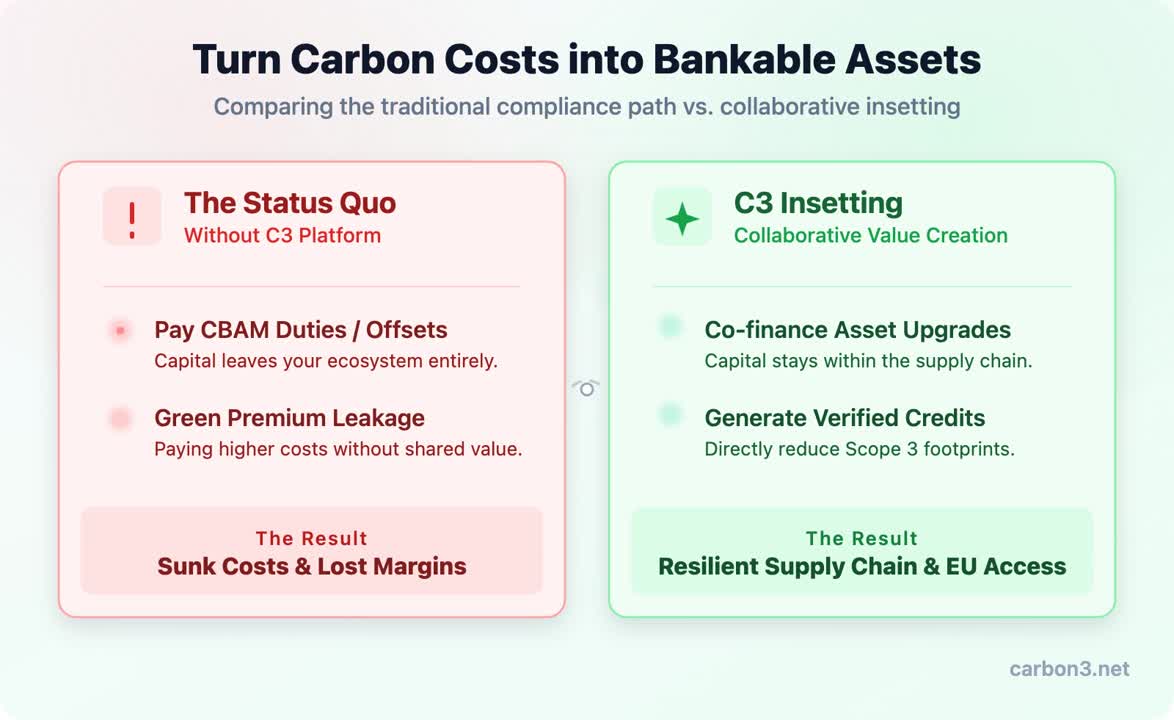 Turn Carbon Costs into Bankable Assets

Comparing the traditional compliance path vs. collaborative insetting

!

The Status Quo

Without C3 Platform

Pay CBAM Duties / Offsets

Capital leaves your ecosystem entirely.

Green Premium Leakage

Paying higher costs without shared value.

The Result

Sunk Costs & Lost Margins

C3 Insetting

Collaborative Value Creation

Co-finance Asset Upgrades

Capital stays within the supply chain.

Generate Verified Credits

Directly reduce Scope 3 footprints.

The Result

Resilient Supply Chain & EU Access

carbon3.net